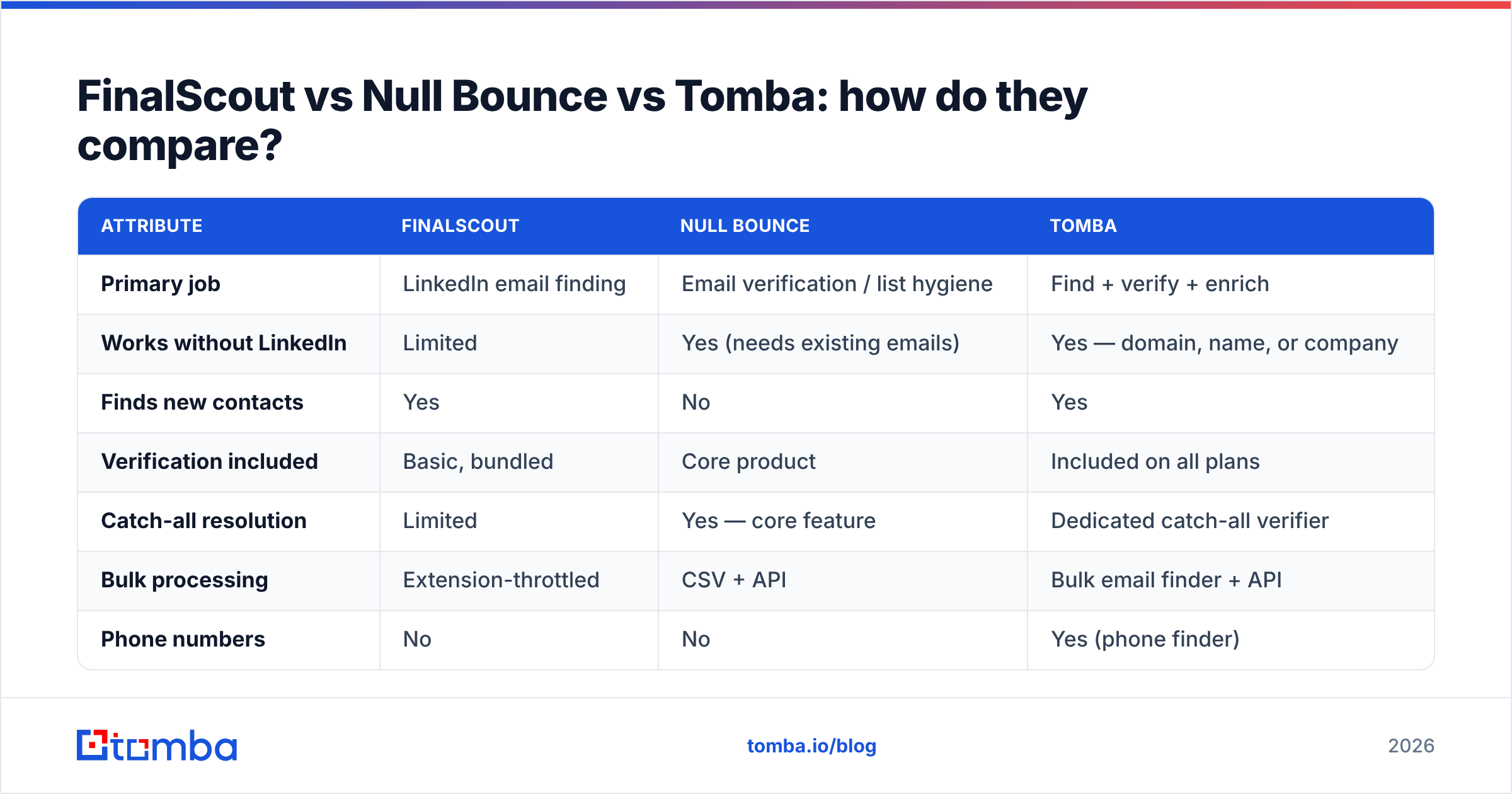 FinalScout vs Null Bounce vs Tomba: how do they compare?

| ATTRIBUTE | FINALSCOUT | NULL BOUNCE | TOMBA |
|---|---|---|---|
| Primary job | LinkedIn email finding | Email verification / list hygiene | Find + verify + enrich |
| Works without LinkedIn | Limited | Yes (needs existing emails) | Yes — domain, name, or company |
| Finds new contacts | Yes | No | Yes |
| Verification included | Basic, bundled | Core product | Included on all plans |
| Catch-all resolution | Limited | Yes — core feature | Dedicated catch-all verifier |
| Bulk processing | Extension-throttled | CSV + API | Bulk email finder + API |
| Phone numbers | No | No | Yes (phone finder) |

tomba

tomba.io/blog

2026